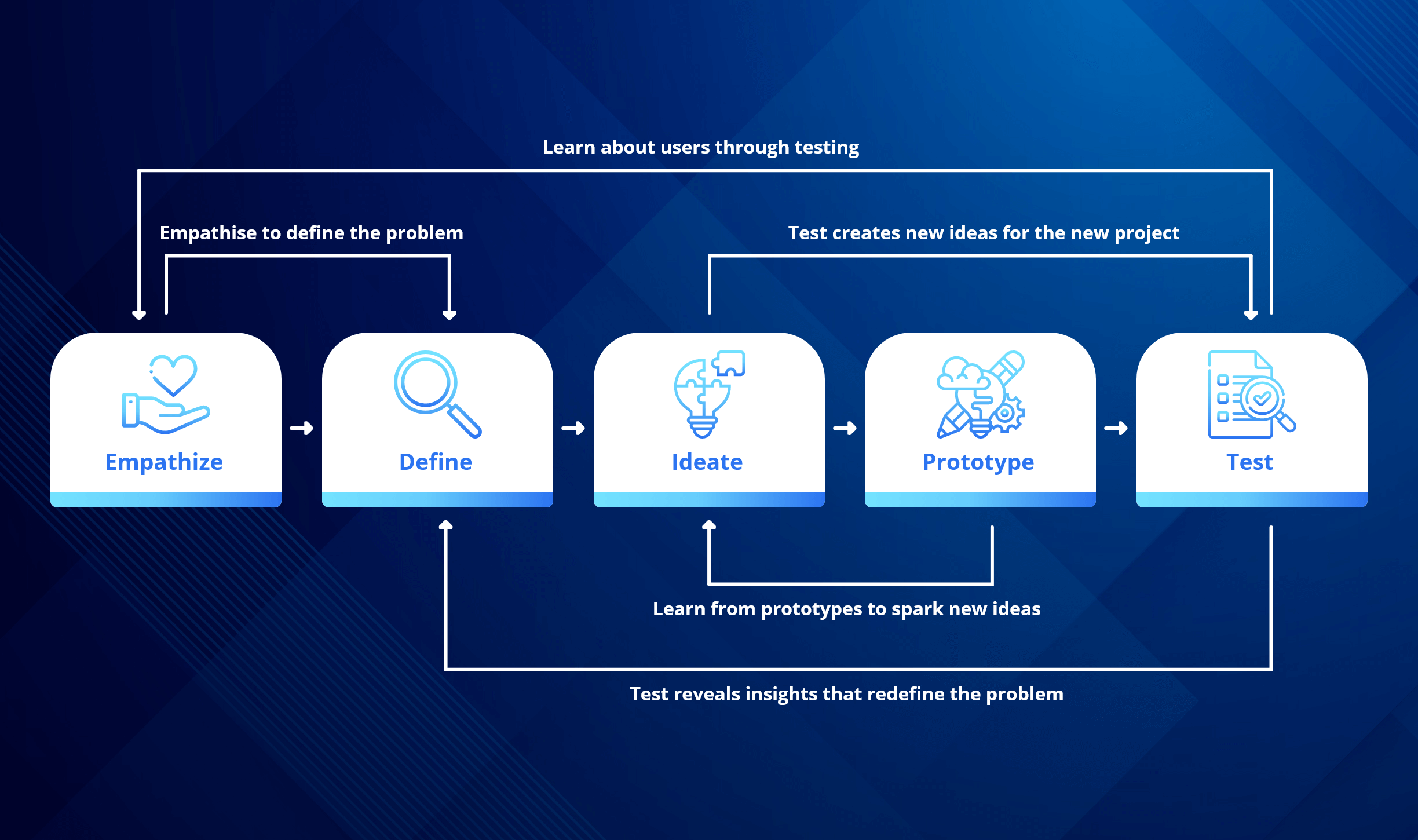 Learn about users through testing

Empathise to define the problem

Test creates new ideas for the new project

Empathize

Define

Ideate

Prototype

Test

Learn from prototypes to spark new ideas

Test reveals insights that redefine the problem